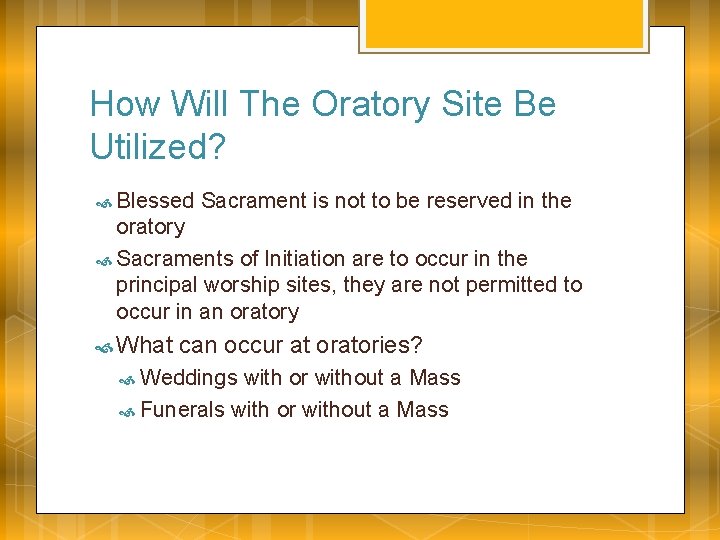 How Will The Oratory Site Be Utilized?

Blessed Sacrament is not to be reserved in the oratory

Sacraments of Initiation are to occur in the principal worship sites, they are not permitted to occur in an oratory

What can occur at oratories?

Weddings with or without a Mass

Funerals with or without a Mass